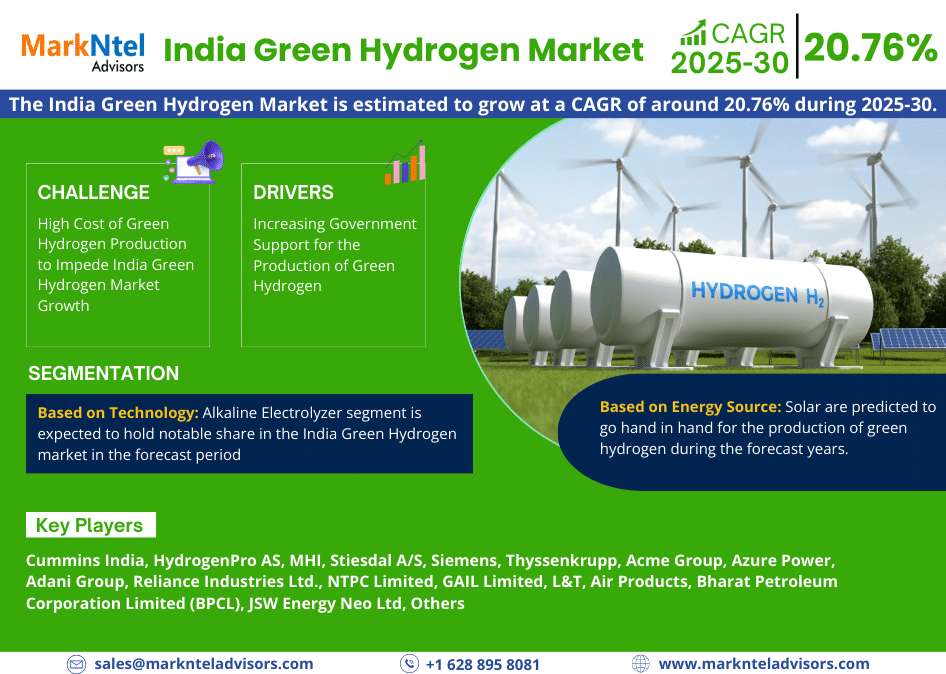 MarkNtel Advisors

India Green Hydrogen Market

CAGR 2025-30

20.76%

The India Green Hydrogen Market is estimated to grow at a CAGR of around 20.76% during 2025-30.

CHALLENGE

High Cost of Green Hydrogen Production to Impede India Green Hydrogen Market Growth

DRIVERS

Increasing Government Support for the Production of Green Hydrogen

HYDROGEN $H_2$

SEGMENTATION

Based on Technology: Alkaline Electrolyzer segment is expected to hold notable share in the India Green Hydrogen market in the forecast period

Based on Energy Source: Solar are predicted to go hand in hand for the production of green hydrogen during the forecast years.

Key Players

Cummins India, HydrogenPro AS, MHI, Stiesdal A/S, Siemens, Thyssenkrupp, Acme Group, Azure Power, Adani Group, Reliance Industries Ltd., NTPC Limited, GAIL Limited, L&T, Air Products, Bharat Petroleum Corporation Limited (BPCL), JSW Energy Neo Ltd, Others

sales@marknteladvisors.com

+1 628 895 8081

www.marknteladvisors.com